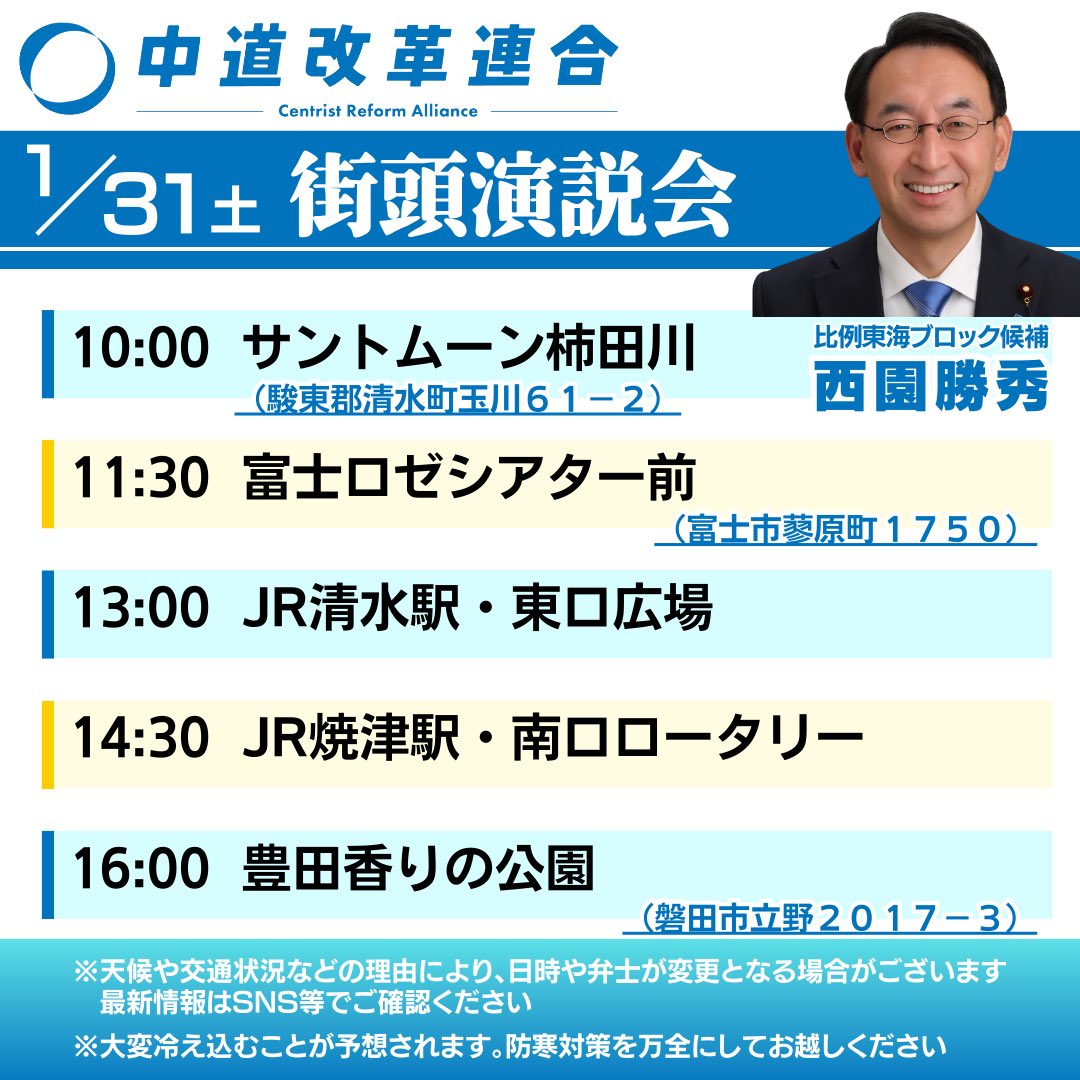 中道改革連合
Centrist Reform Alliance

1/31土 街頭演説会

比例東海ブロック候補
西園勝秀

10:00 サントムーン柿田川
（駿東郡清水町玉川６１－２）

11:30 富士ロゼシアター前
（富士市蓼原町１７５０）

13:00 JR清水駅・東口広場

14:30 JR焼津駅・南口ロータリー

16:00 豊田香りの公園
（磐田市立野２０１７－３）

※天候や交通状況などの理由により、日時や弁士が変更となる場合がございます
最新情報はSNS等でご確認ください
※大変冷え込むことが予想されます。防寒対策を万全にしてお越しください